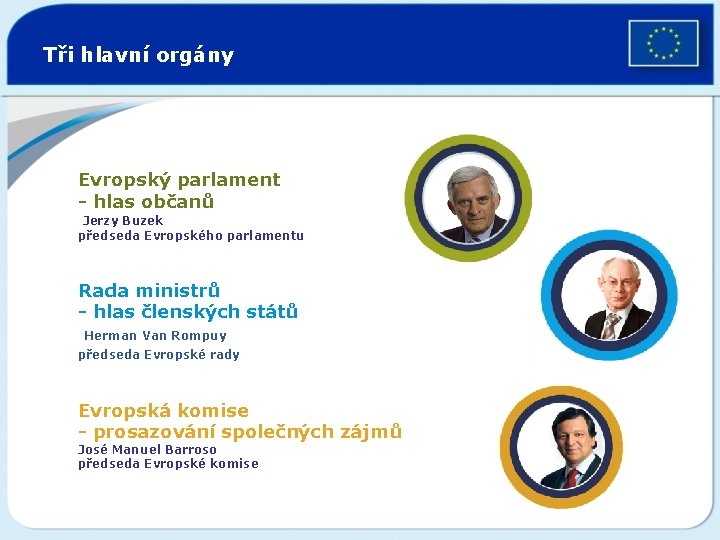 Tři hlavní orgány

Evropský parlament
- hlas občanů
Jerzy Buzek
předseda Evropského parlamentu

Rada ministrů
- hlas členských států
Herman Van Rompuy
předseda Evropské rady

Evropská komise
- prosazování společných zájmů
José Manuel Barroso
předseda Evropské komise